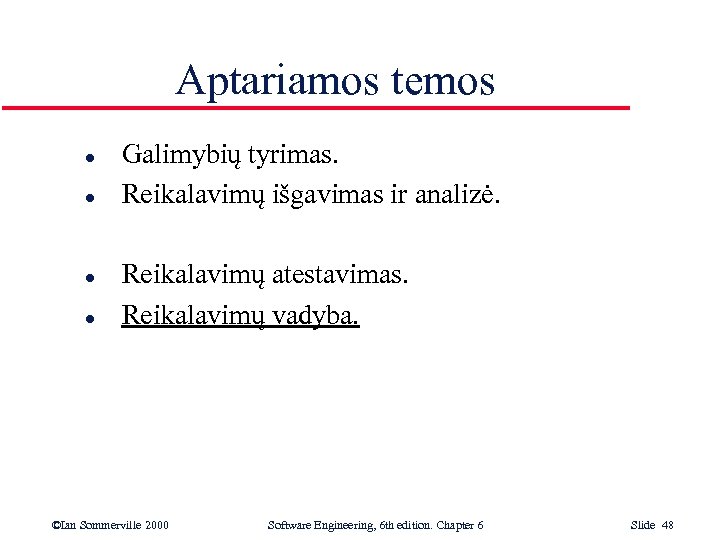 Aptariamos temos

- Galimybių tyrimas.
- Reikalavimų išgavimas ir analizė.

- Reikalavimų atestavimas.
- Reikalavimų vadyba.

©Ian Sommerville 2000 Software Engineering, 6th edition. Chapter 6 Slide 48